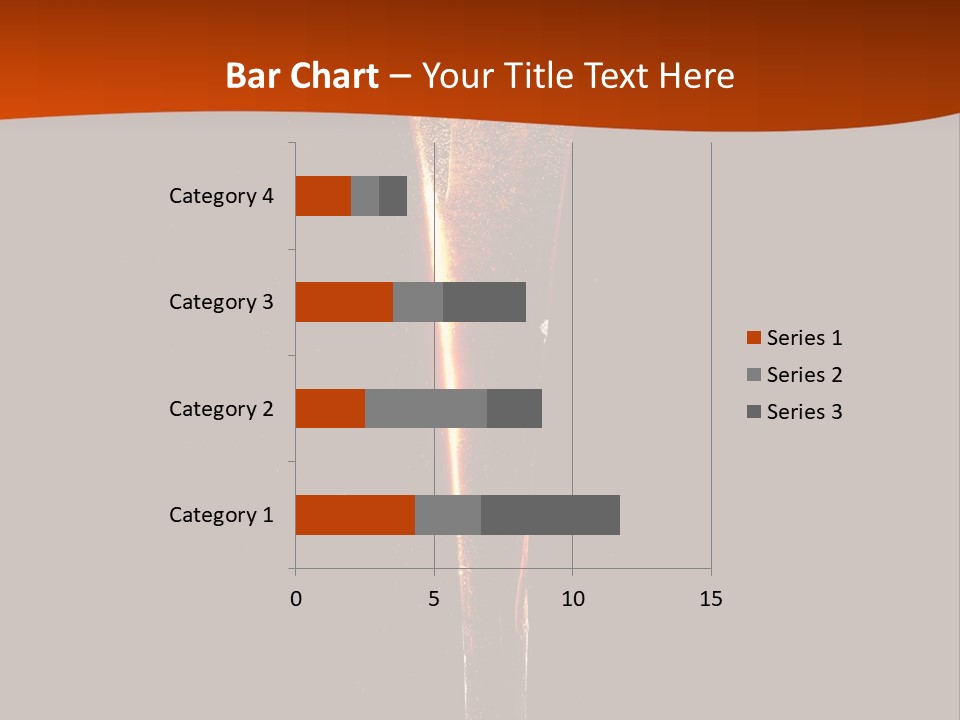 Bar Chart – Your Title Text Here

Category 4
Category 3
Category 2
Category 1

0
5
10
15

Series 1
Series 2
Series 3